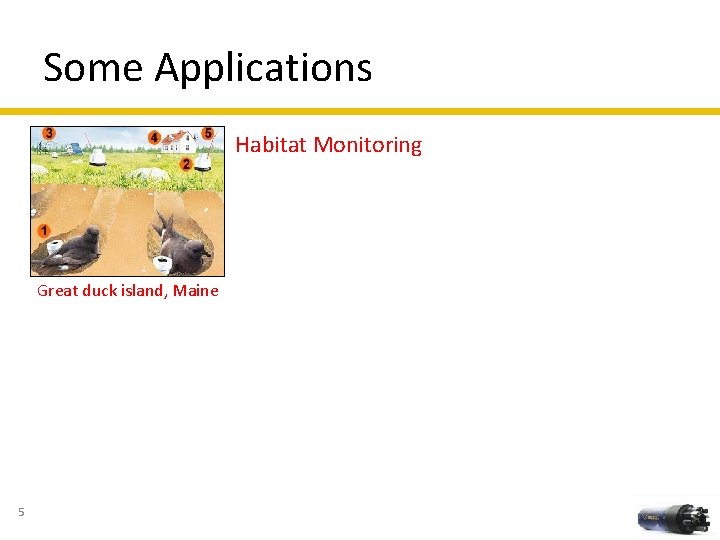 Some Applications

3 4 5 2 1

Habitat Monitoring

Great duck island, Maine

5